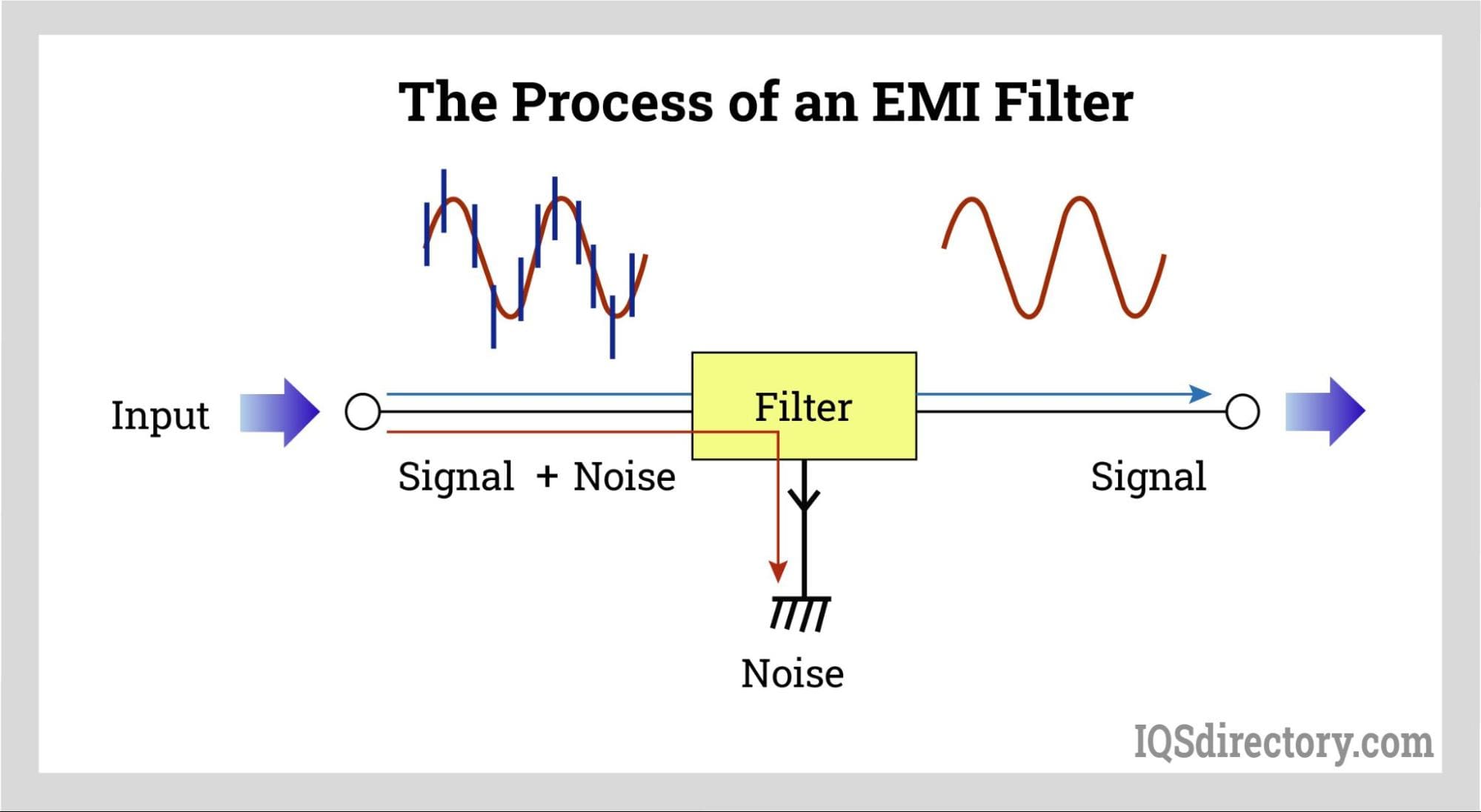 The Process of an EMI Filter

Input

Filter

Signal + Noise

Signal

Noise

IQSdirectory.com